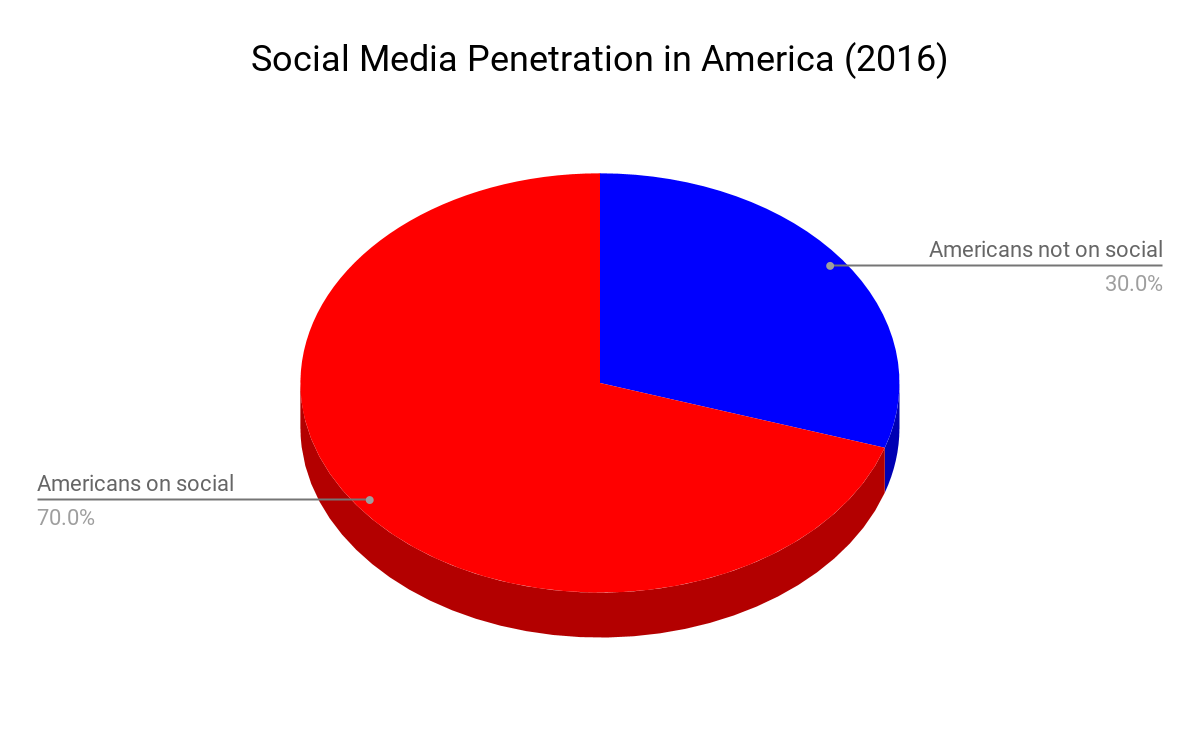 Social Media Penetration in America (2016)

Americans not on social
30.0%

Americans on social
70.0%